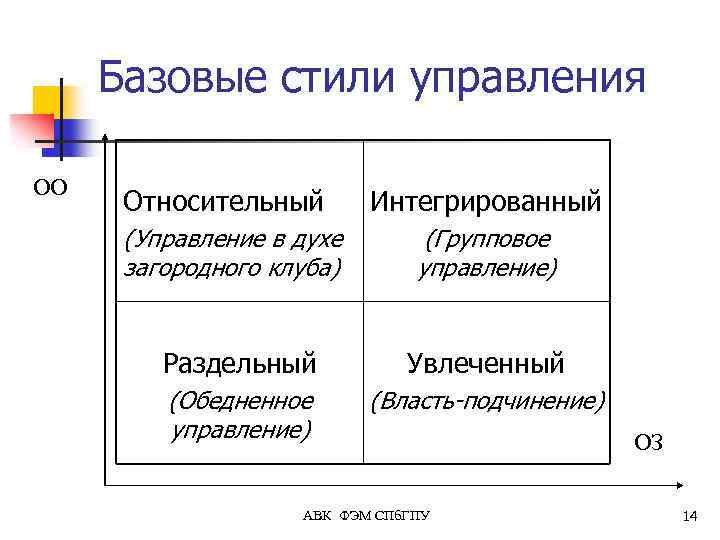 Базовые стили управления

ОО

| Относительный (Управление в духе загородного клуба) | Интегрированный (Групповое управление) |
|---|---|
| Раздельный (Обедненное управление) | Увлеченный (Власть-подчинение) |

ОЗ

АВК ФЭМ СПбГПУ

14